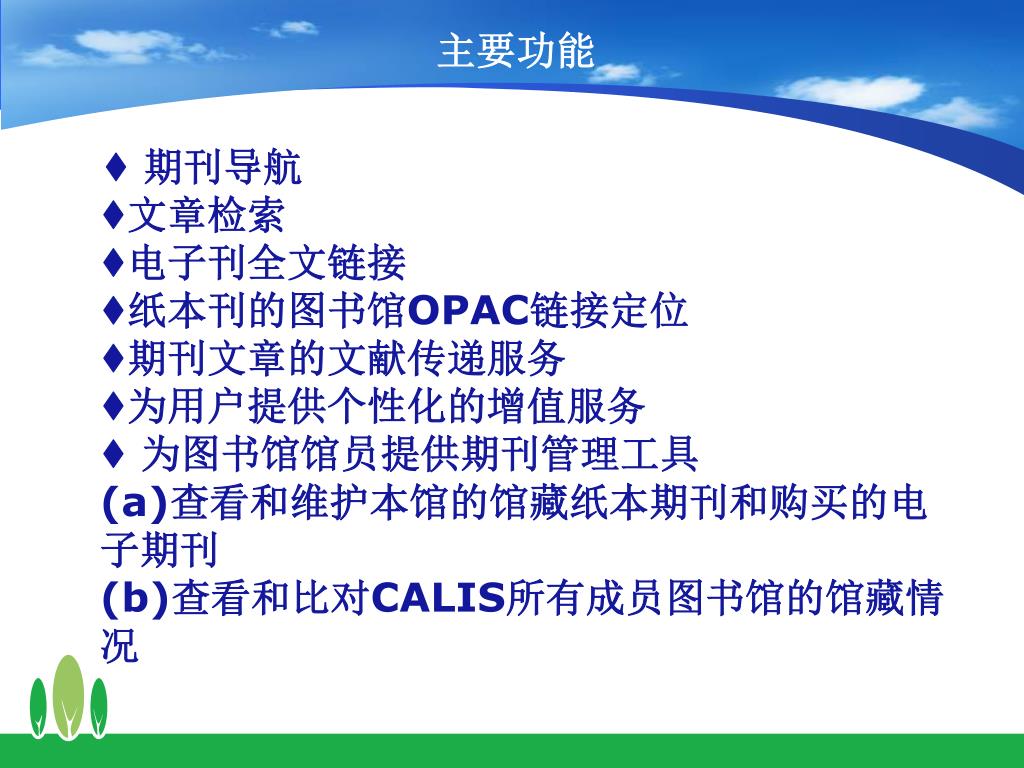 主要功能

♦ 期刊导航
♦文章检索
♦电子刊全文链接
♦纸本刊的图书馆OPAC链接定位
♦期刊文章的文献传递服务
♦为用户提供个性化的增值服务
♦ 为图书馆馆员提供期刊管理工具
(a)查看和维护本馆的馆藏纸本期刊和购买的电子期刊
(b)查看和比对CALIS所有成员图书馆的馆藏情况